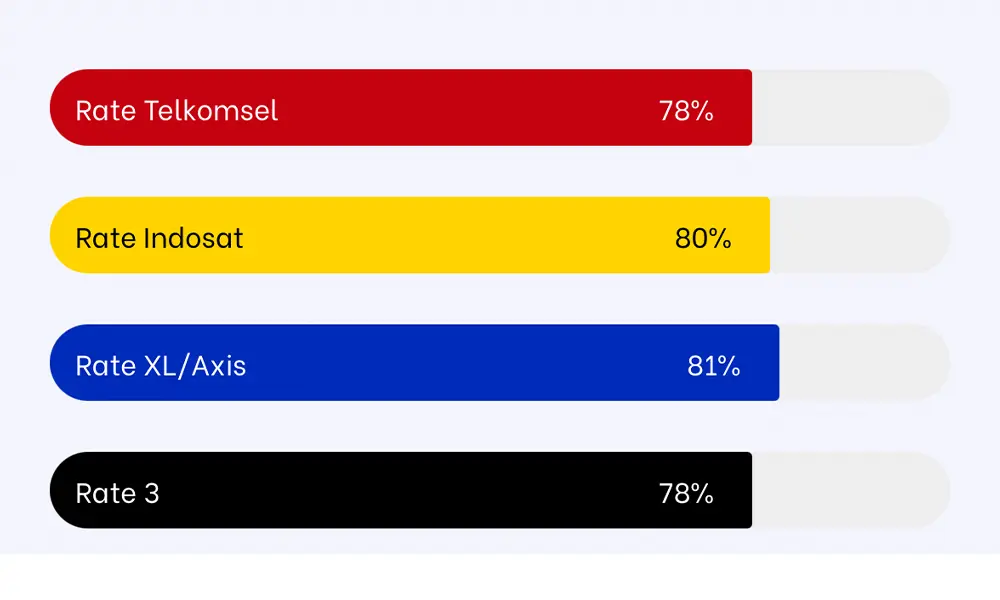 Rate Telkomsel 78%

Rate Indosat 80%

Rate XL/Axis 81%

Rate 3 78%